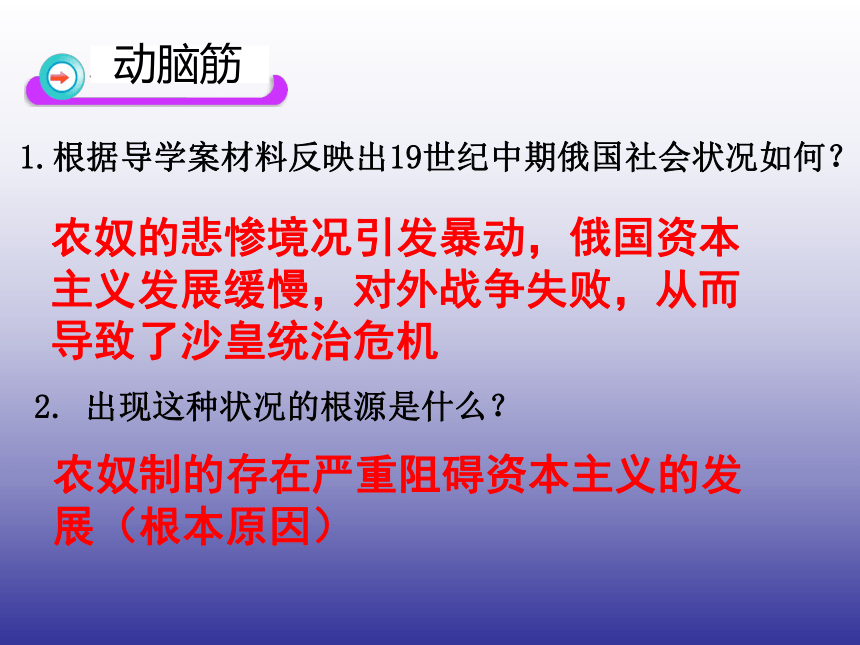 动脑筋

1.根据导学案材料反映出19世纪中期俄国社会状况如何？

农奴的悲惨境况引发暴动，俄国资本主义发展缓慢，对外战争失败，从而导致了沙皇统治危机

2. 出现这种状况的根源是什么？

农奴制的存在严重阻碍资本主义的发展（根本原因）